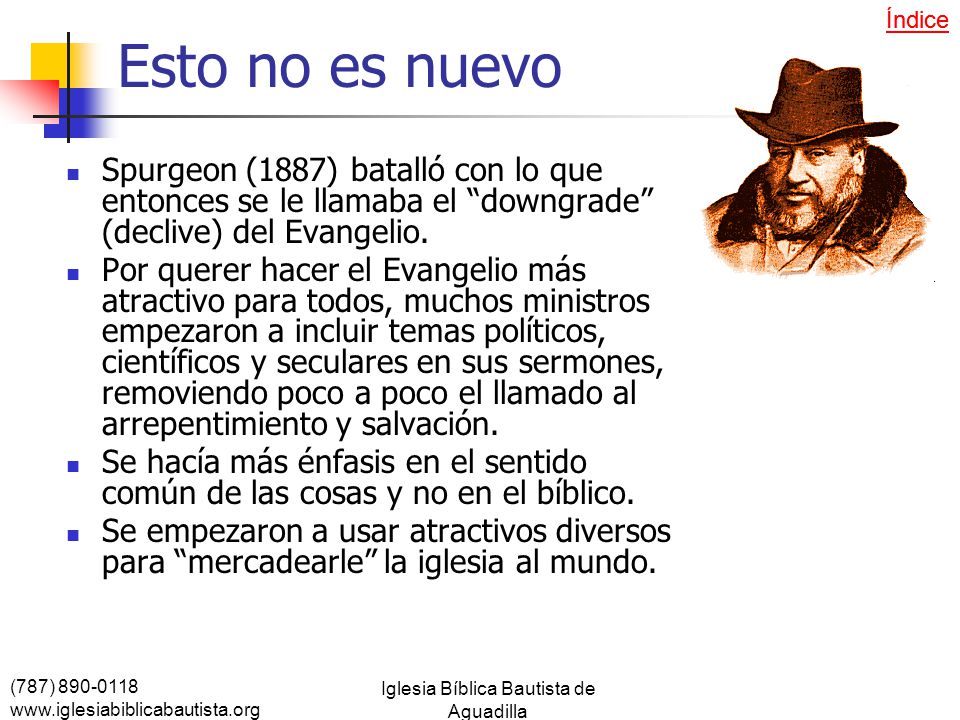 Índice

Esto no es nuevo

- Spurgeon (1887) batalló con lo que entonces se le llamaba el “downgrade” (declive) del Evangelio.
- Por querer hacer el Evangelio más atractivo para todos, muchos ministros empezaron a incluir temas políticos, científicos y seculares en sus sermones, removiendo poco a poco el llamado al arrepentimiento y salvación.
- Se hacía más énfasis en el sentido común de las cosas y no en el bíblico.
- Se empezaron a usar atractivos diversos para “mercadearle” la iglesia al mundo.

(787) 890-0118
www.iglesiabiblicabautista.org

Iglesia Bíblica Bautista de Aguadilla